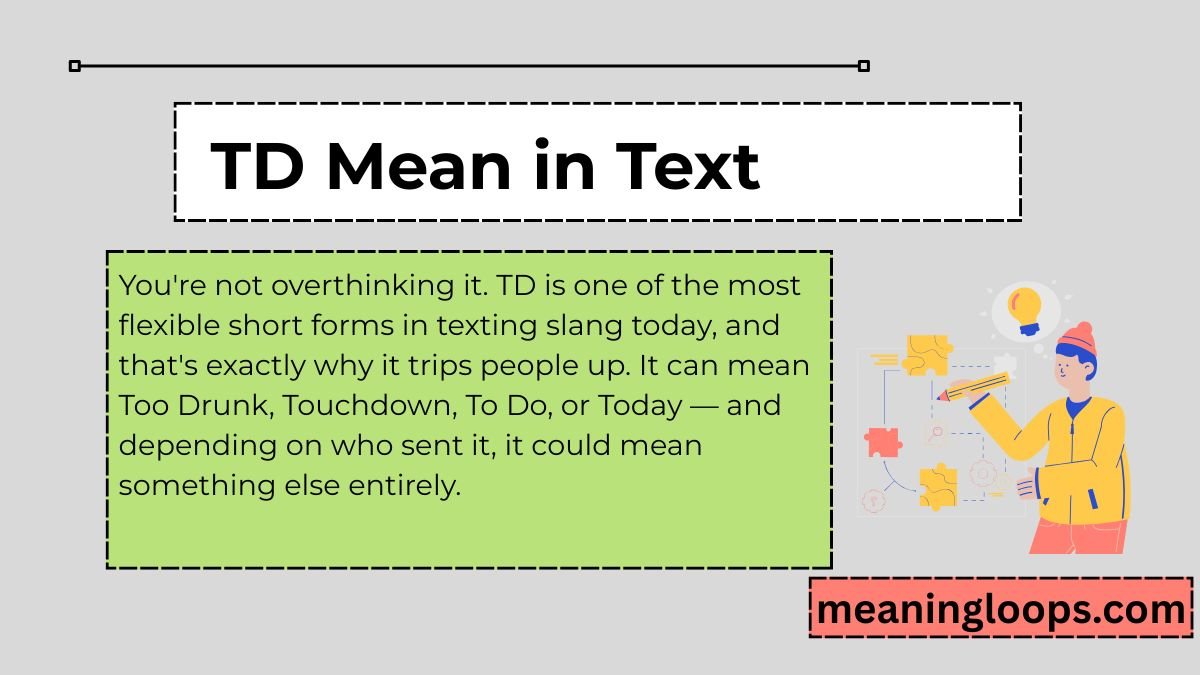 TD Mean in Text

You're not overthinking it. TD is one of the most flexible short forms in texting slang today, and that's exactly why it trips people up. It can mean Too Drunk, Touchdown, To Do, or Today — and depending on who sent it, it could mean something else entirely.

meaningloops.com